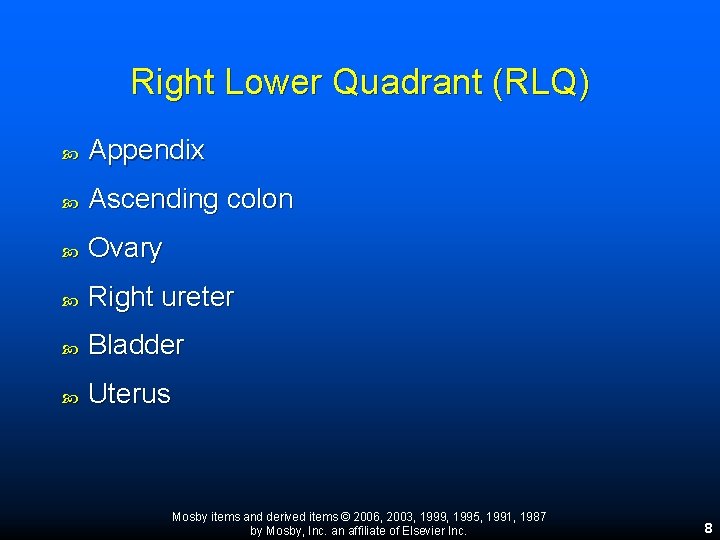 Right Lower Quadrant (RLQ)

- Appendix
- Ascending colon
- Ovary
- Right ureter
- Bladder
- Uterus

Mosby items and derived items © 2006, 2003, 1999, 1995, 1991, 1987 by Mosby, Inc. an affiliate of Elsevier Inc.

8